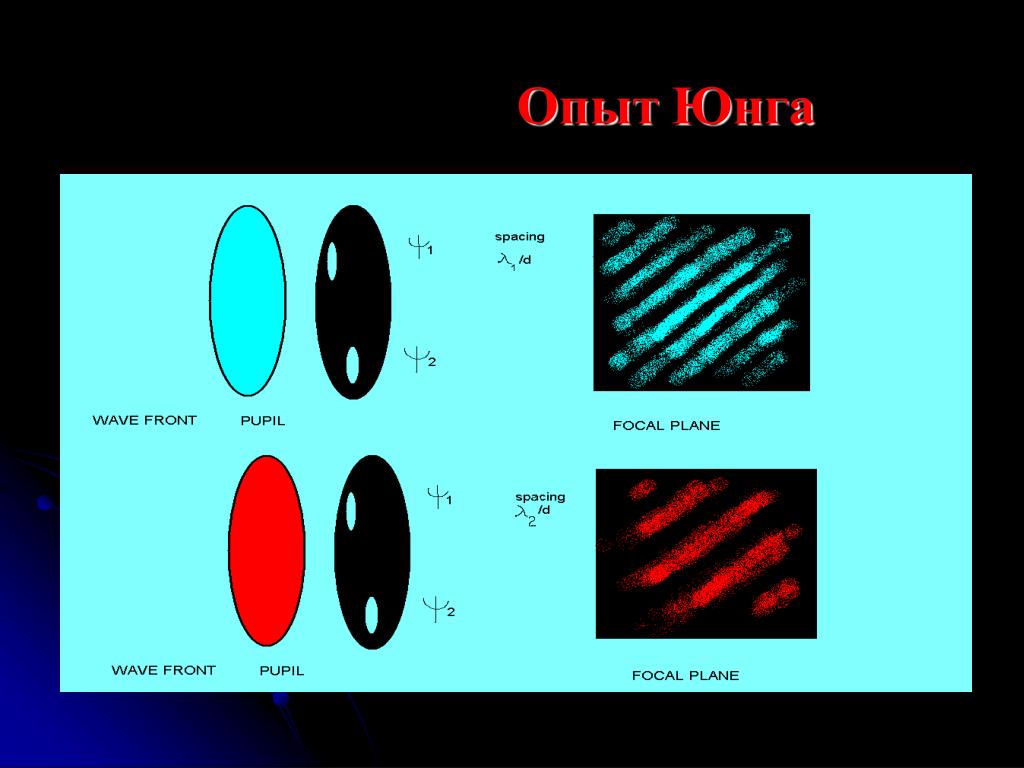 Опыт Юнга

$\psi_1$

spacing
$\lambda_1/d$

$\psi_2$

WAVE FRONT PUPIL

FOCAL PLANE

$\psi_1$

spacing
$\lambda_2/d$

$\psi_2$

WAVE FRONT PUPIL

FOCAL PLANE